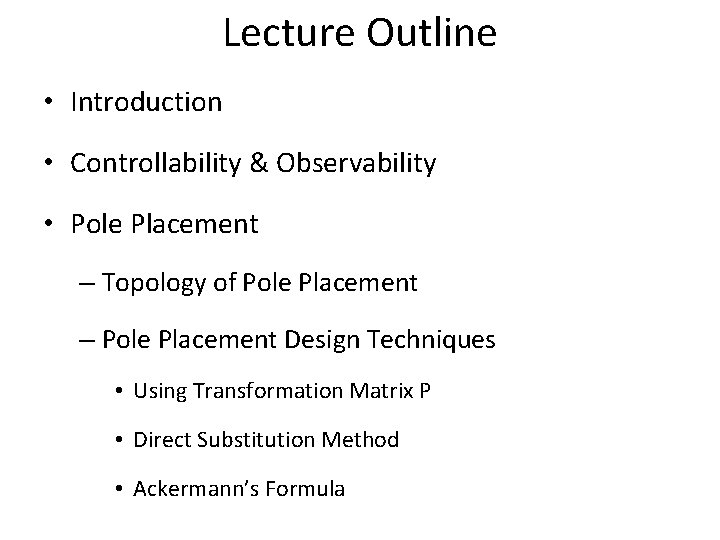 Lecture Outline

• Introduction

• Controllability & Observability

• Pole Placement

– Topology of Pole Placement

– Pole Placement Design Techniques

• Using Transformation Matrix P

• Direct Substitution Method

• Ackermann's Formula